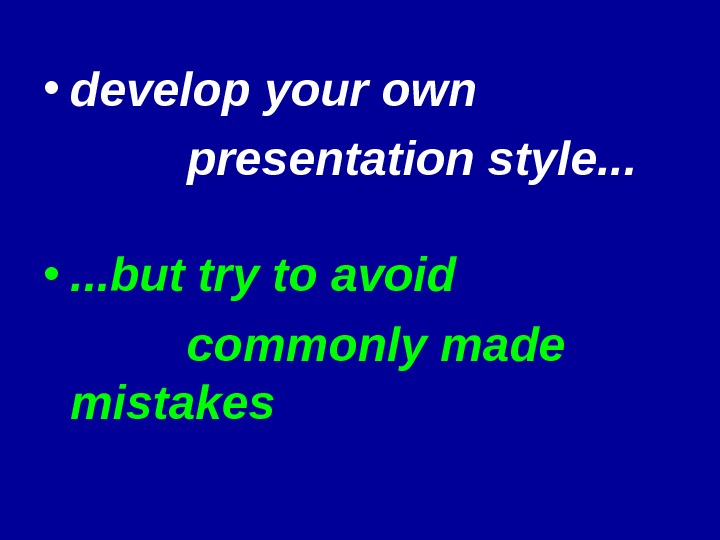 • develop your own presentation style...

• ...but try to avoid commonly made mistakes